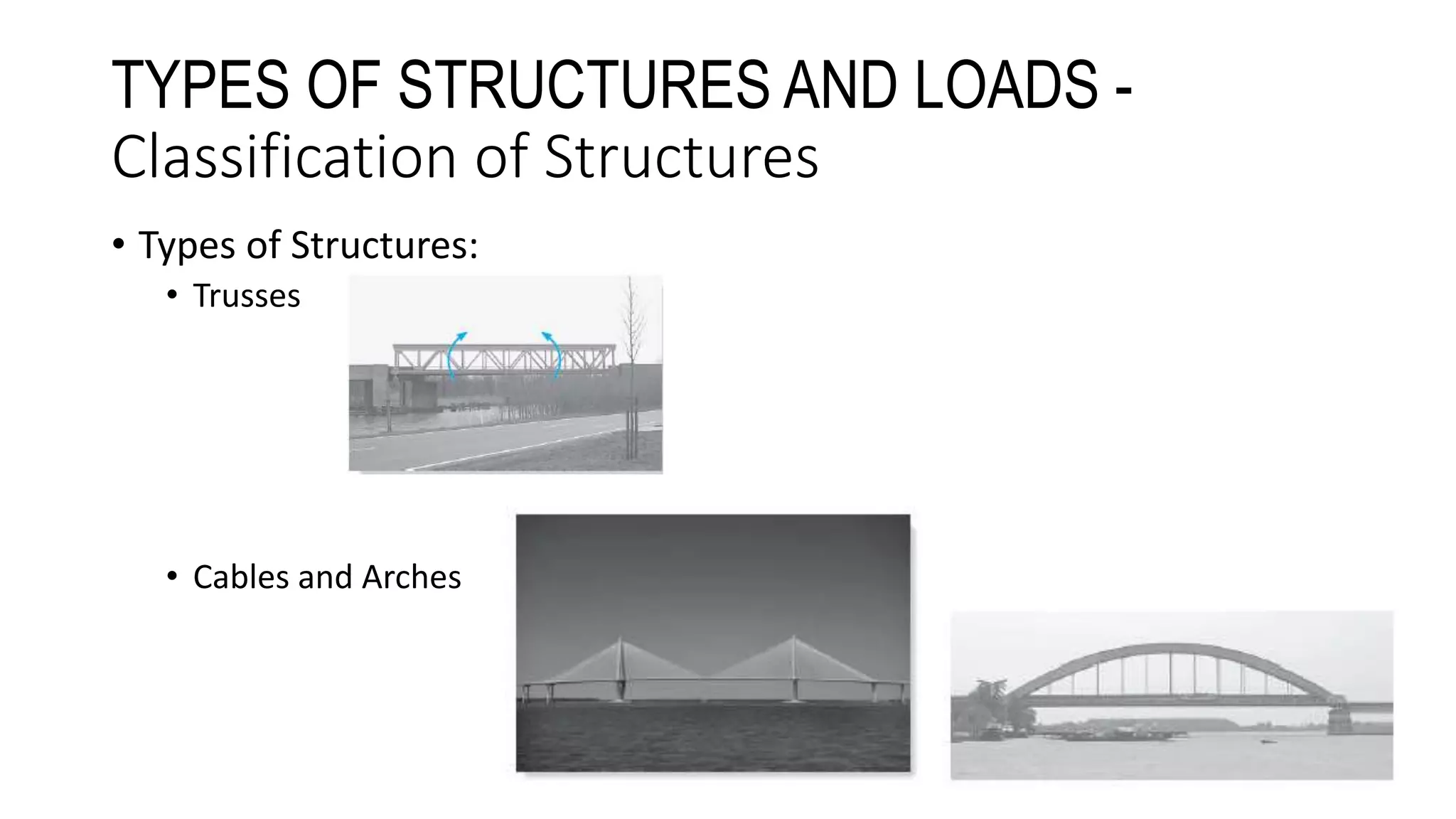 TYPES OF STRUCTURES AND LOADS -
Classification of Structures

• Types of Structures:
 • Trusses
 • Cables and Arches